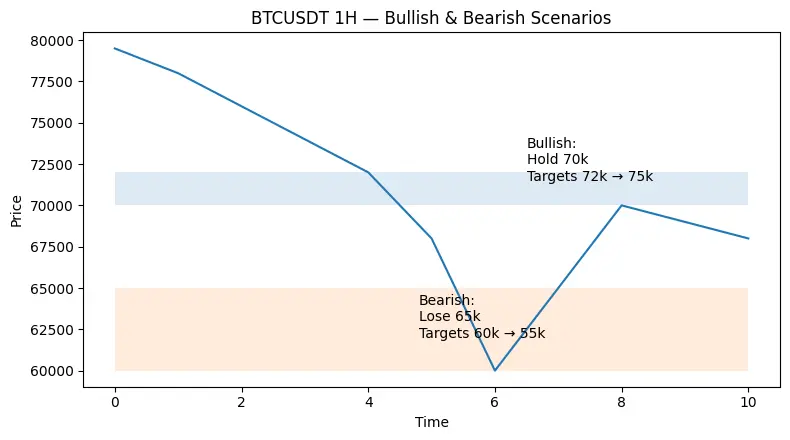 BTCUSDT 1H — Bullish & Bearish Scenarios

Price

80000
77500
75000
72500
70000
67500
65000
62500
60000

Bullish:
Hold 70k
Targets 72k → 75k

Bearish:
Lose 65k
Targets 60k → 55k

0
2
4
6
8
10

Time